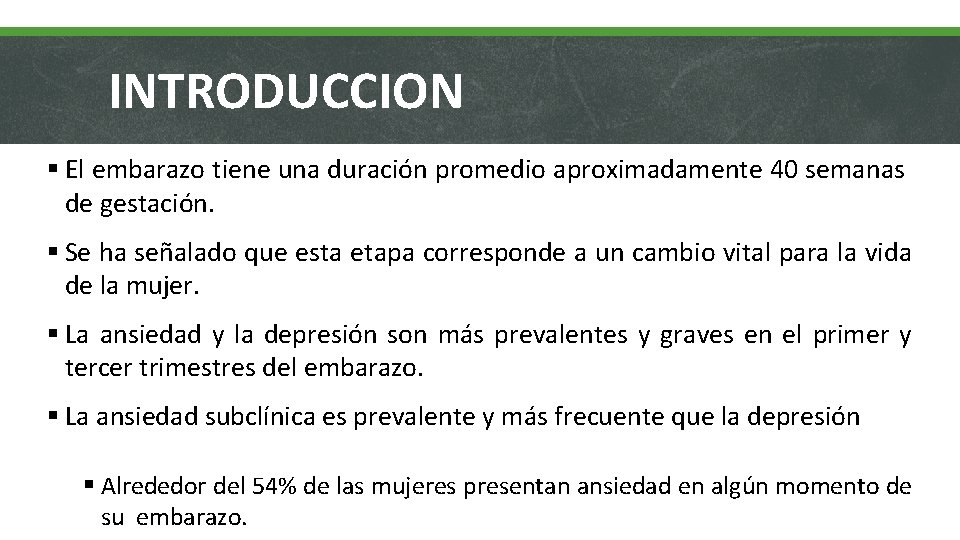 INTRODUCCION

▪ El embarazo tiene una duración promedio aproximadamente 40 semanas de gestación.

▪ Se ha señalado que esta etapa corresponde a un cambio vital para la vida de la mujer.

▪ La ansiedad y la depresión son más prevalentes y graves en el primer y tercer trimestres del embarazo.

▪ La ansiedad subclínica es prevalente y más frecuente que la depresión

▪ Alrededor del 54% de las mujeres presentan ansiedad en algún momento de su embarazo.